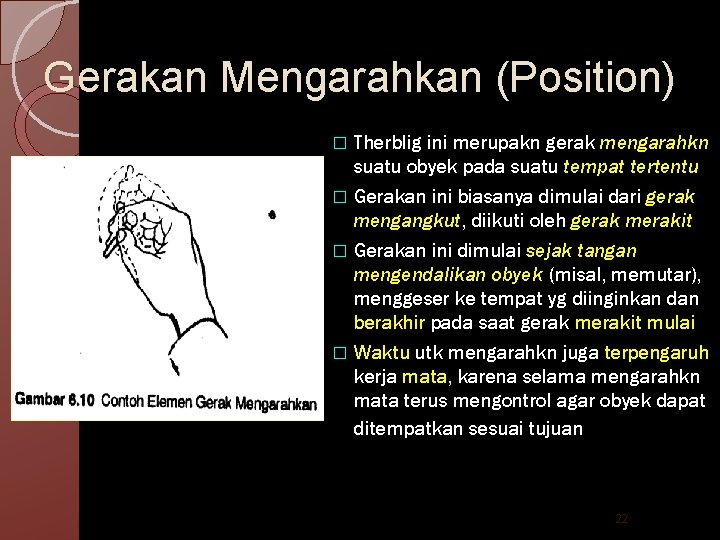 Gerakan Mengarahkan (Position)

Gambar 6.10 Contoh Elemen Gerak Mengarahkan

□ Therblig ini merupakn gerak mengarahkn suatu obyek pada suatu tempat tertentu

□ Gerakan ini biasanya dimulai dari gerak mengangkut, diikuti oleh gerak merakit

□ Gerakan ini dimulai sejak tangan mengendalikan obyek (misal, memutar), menggeser ke tempat yg diinginkan dan berakhir pada saat gerak merakit mulai

□ Waktu utk mengarahkn juga terpengaruh kerja mata, karena selama mengarahkn mata terus mengontrol agar obyek dapat ditempatkan sesuai tujuan

22